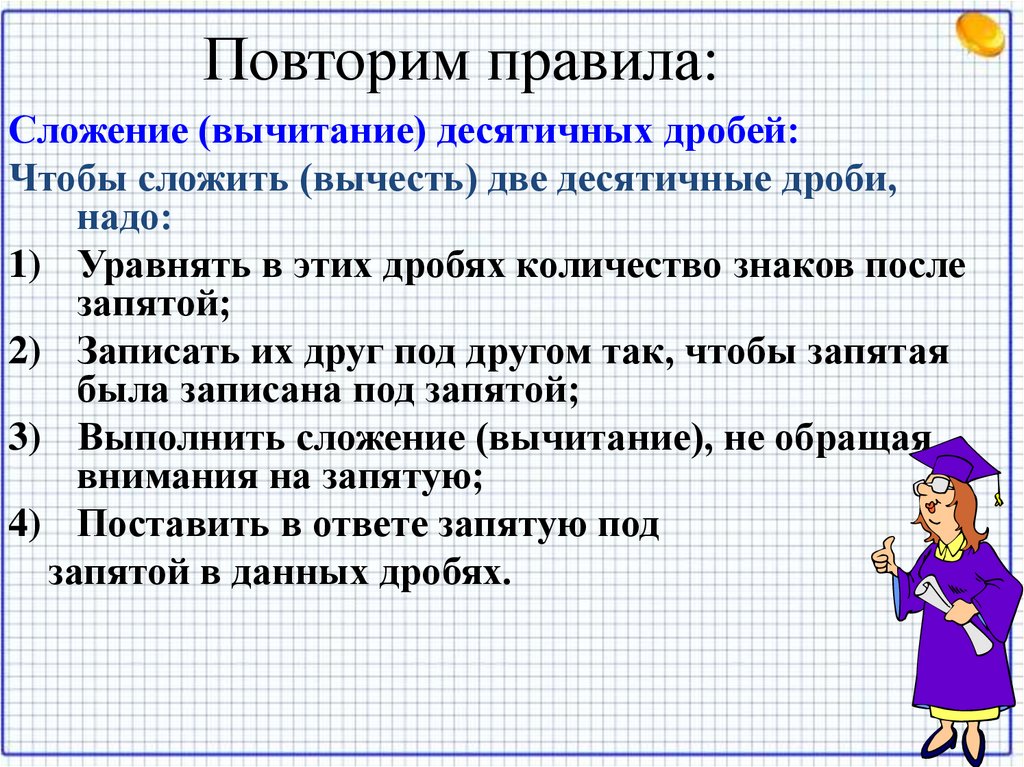 Повторим правила:

Сложение (вычитание) десятичных дробей:

Чтобы сложить (вычесть) две десятичные дроби, надо:

1) Уравнять в этих дробях количество знаков после запятой;

2) Записать их друг под другом так, чтобы запятая была записана под запятой;

3) Выполнить сложение (вычитание), не обращая внимания на запятую;

4) Поставить в ответе запятую под запятой в данных дробях.